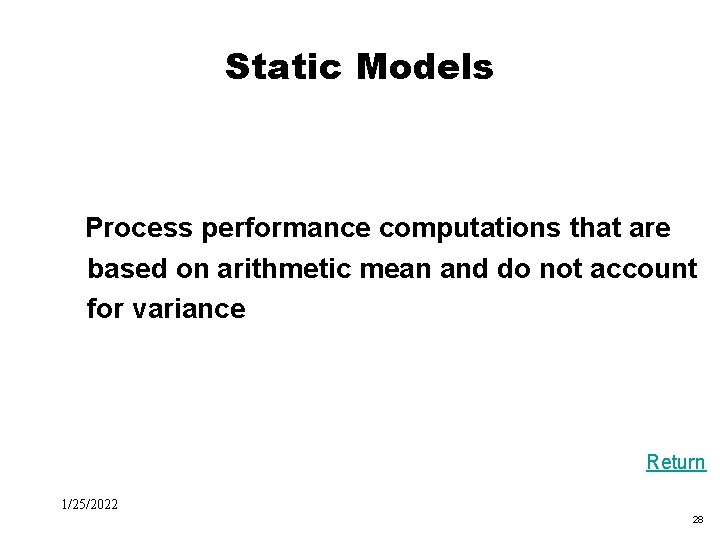 Static Models

Process performance computations that are based on arithmetic mean and do not account for variance

Return

1/25/2022

28